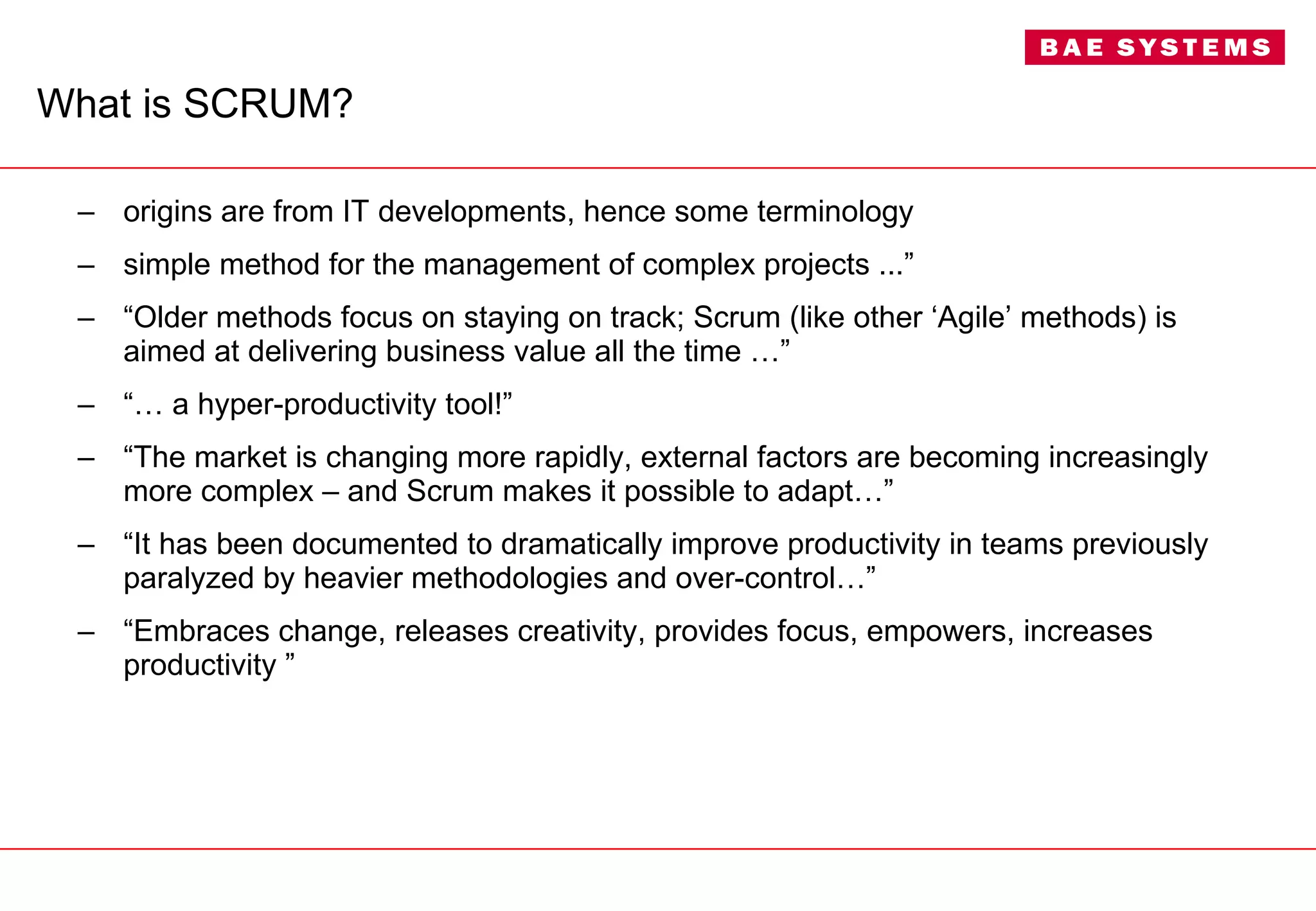 BAE SYSTEMS

What is SCRUM?

– origins are from IT developments, hence some terminology

– simple method for the management of complex projects ...”

– “Older methods focus on staying on track; Scrum (like other ‘Agile’ methods) is aimed at delivering business value all the time …”

– “… a hyper-productivity tool!”

– “The market is changing more rapidly, external factors are becoming increasingly more complex – and Scrum makes it possible to adapt…”

– “It has been documented to dramatically improve productivity in teams previously paralyzed by heavier methodologies and over-control…”

– “Embraces change, releases creativity, provides focus, empowers, increases productivity ”